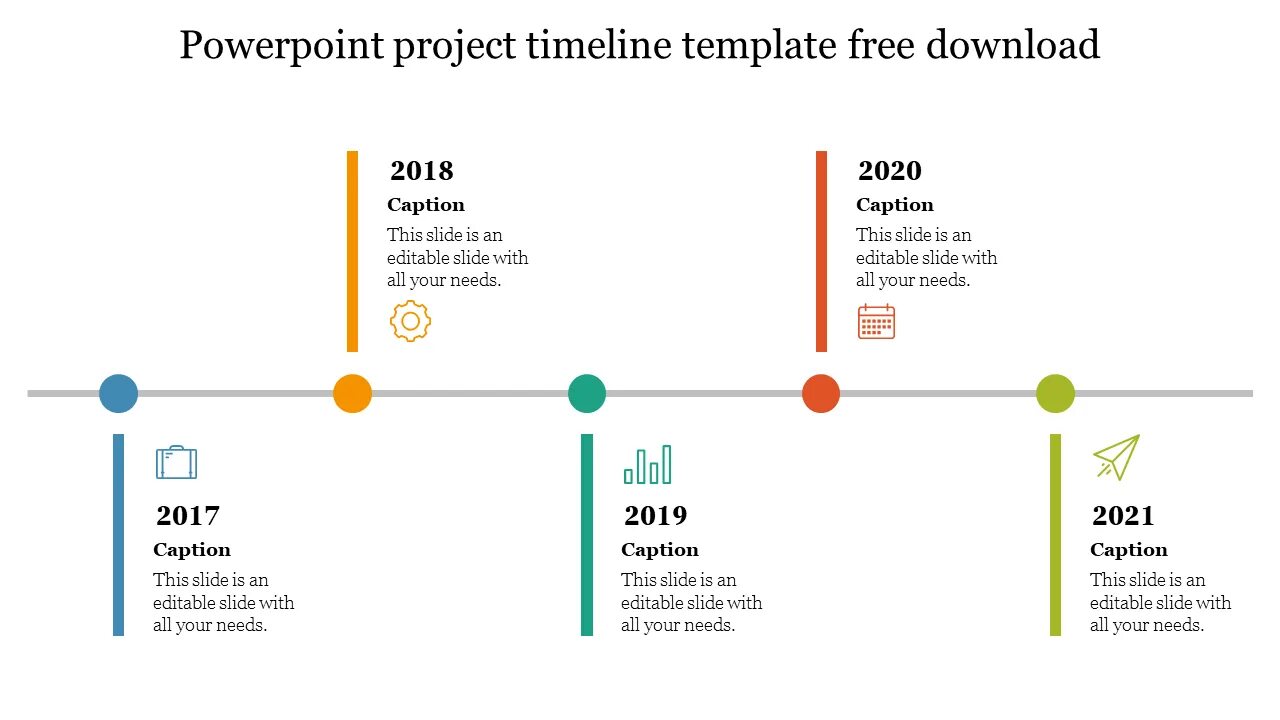 Powerpoint project timeline template free download

2018
Caption
This slide is an editable slide with all your needs.

2020
Caption
This slide is an editable slide with all your needs.

2017
Caption
This slide is an editable slide with all your needs.

2019
Caption
This slide is an editable slide with all your needs.

2021
Caption
This slide is an editable slide with all your needs.